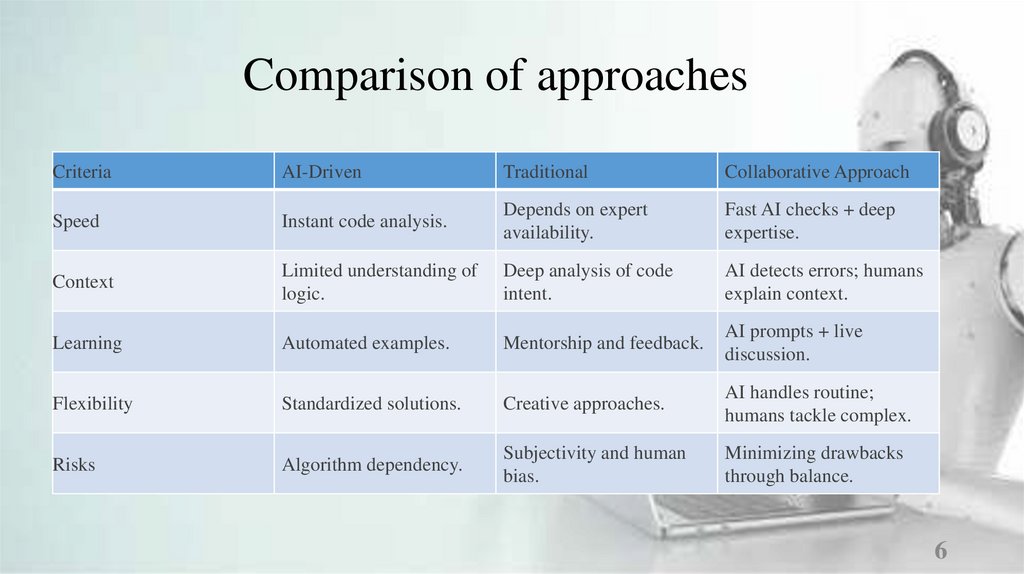 Comparison of approaches

| Criteria | AI-Driven | Traditional | Collaborative Approach |
|---|---|---|---|
| Speed | Instant code analysis. | Depends on expert availability. | Fast AI checks + deep expertise. |
| Context | Limited understanding of logic. | Deep analysis of code intent. | AI detects errors; humans explain context. |
| Learning | Automated examples. | Mentorship and feedback. | AI prompts + live discussion. |
| Flexibility | Standardized solutions. | Creative approaches. | AI handles routine; humans tackle complex. |
| Risks | Algorithm dependency. | Subjectivity and human bias. | Minimizing drawbacks through balance. |

6